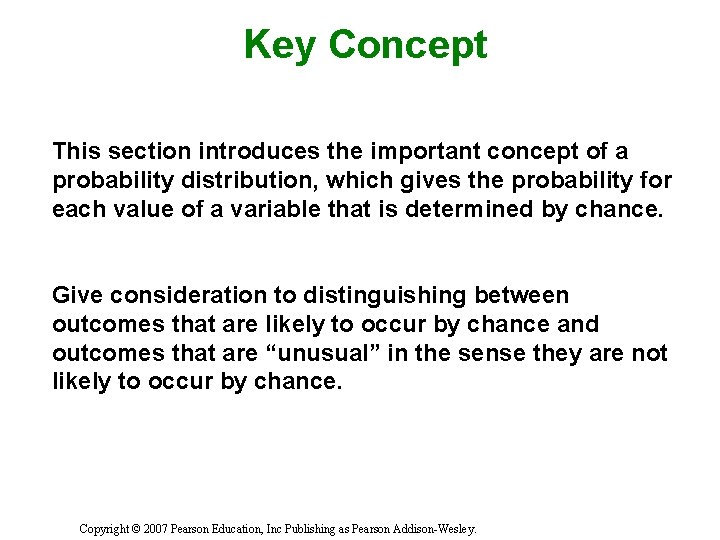 Key Concept

This section introduces the important concept of a probability distribution, which gives the probability for each value of a variable that is determined by chance.

Give consideration to distinguishing between outcomes that are likely to occur by chance and outcomes that are “unusual” in the sense they are not likely to occur by chance.

Copyright © 2007 Pearson Education, Inc Publishing as Pearson Addison-Wesley.